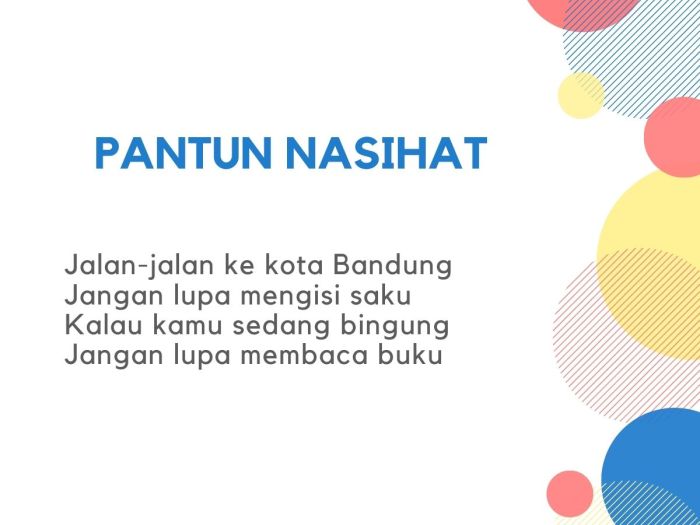 PANTUN NASIHAT

Jalan-jalan ke kota Bandung
Jangan lupa mengisi saku
Kalau kamu sedang bingung
Jangan lupa membaca buku